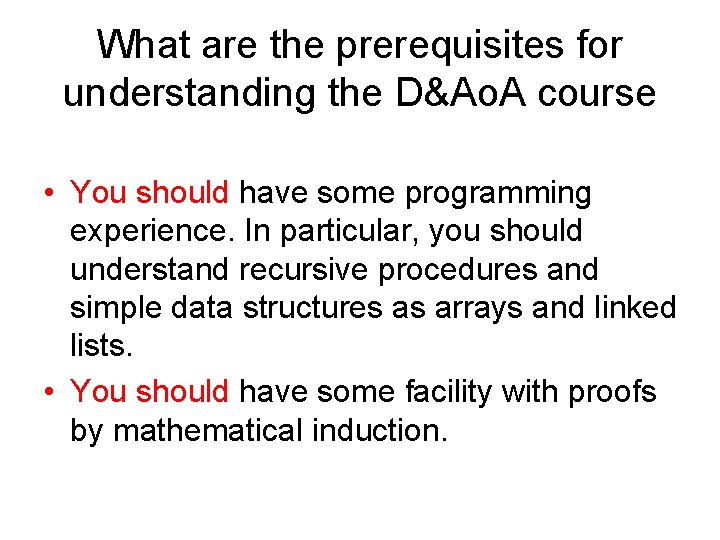 What are the prerequisites for understanding the D&AoA course

• You should have some programming experience. In particular, you should understand recursive procedures and simple data structures as arrays and linked lists.
• You should have some facility with proofs by mathematical induction.